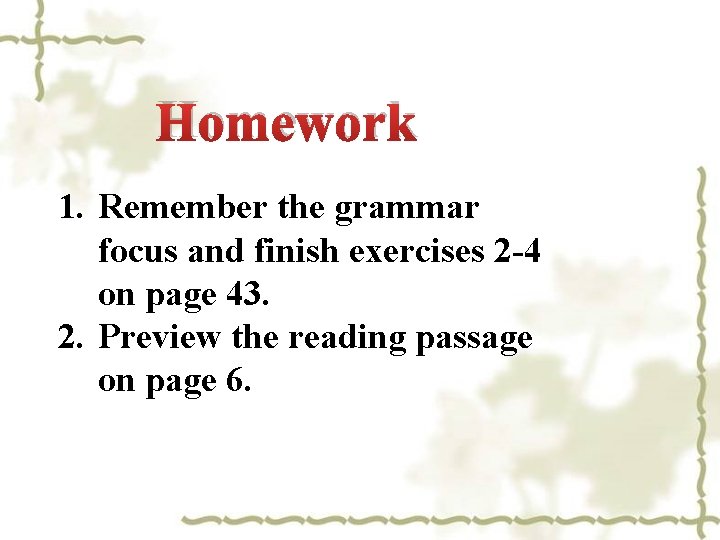 Homework

1. Remember the grammar focus and finish exercises 2-4 on page 43.
2. Preview the reading passage on page 6.